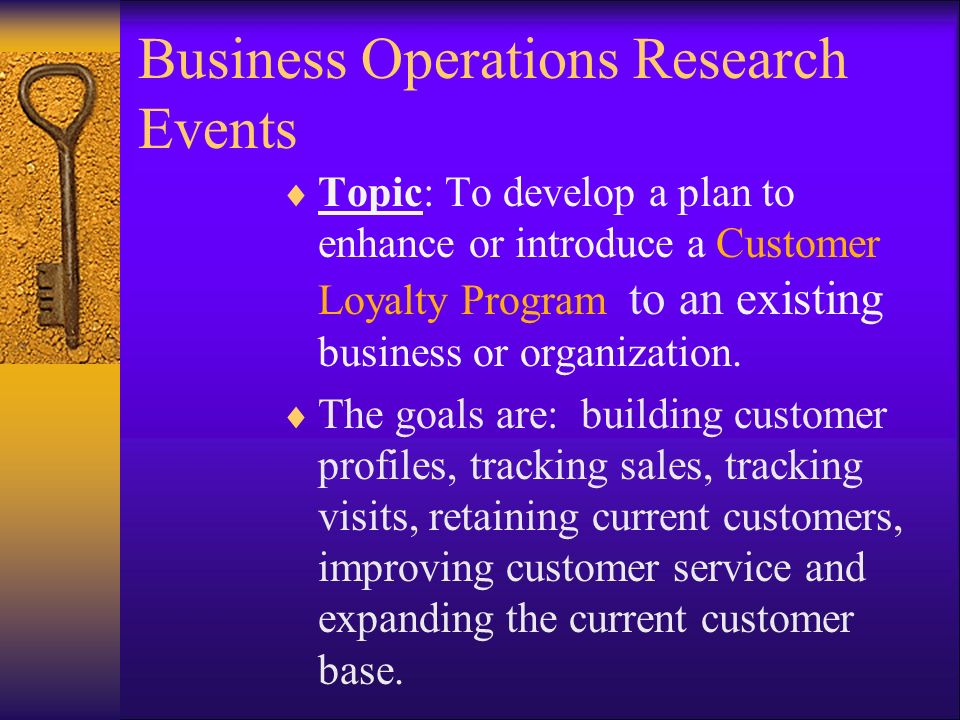 Business Operations Research Events

♦ Topic: To develop a plan to enhance or introduce a Customer Loyalty Program to an existing business or organization.

♦ The goals are: building customer profiles, tracking sales, tracking visits, retaining current customers, improving customer service and expanding the current customer base.